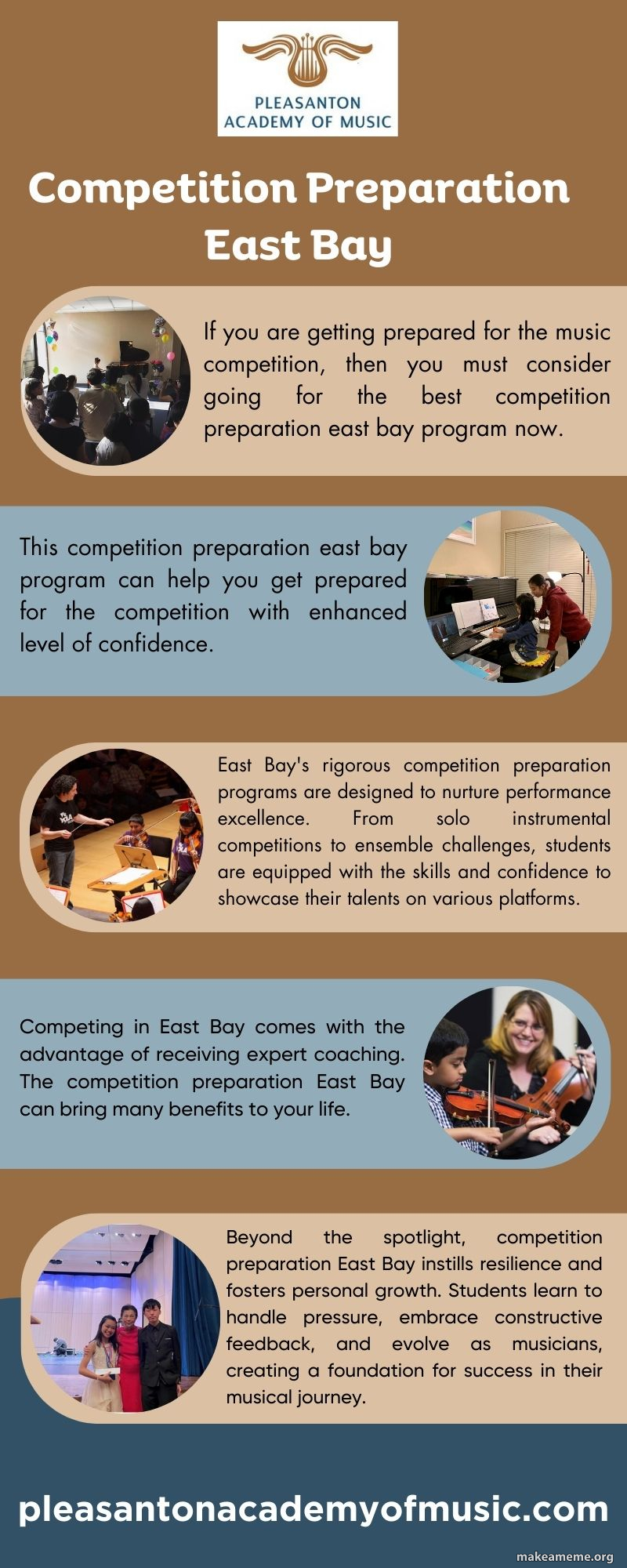 PLEASANTON ACADEMY OF MUSIC

Competition Preparation East Bay

If you are getting prepared for the music competition, then you must consider going for the best competition preparation east bay program now.

This competition preparation east bay program can help you get prepared for the competition with enhanced level of confidence.

East Bay's rigorous competition preparation programs are designed to nurture performance excellence. From solo instrumental competitions to ensemble challenges, students are equipped with the skills and confidence to showcase their talents on various platforms.

Competing in East Bay comes with the advantage of receiving expert coaching. The competition preparation East Bay can bring many benefits to your life.

Beyond the spotlight, competition preparation East Bay instills resilience and fosters personal growth. Students learn to handle pressure, embrace constructive feedback, and evolve as musicians, creating a foundation for success in their musical journey.

pleasantonacademyofmusic.com

makeameme.org